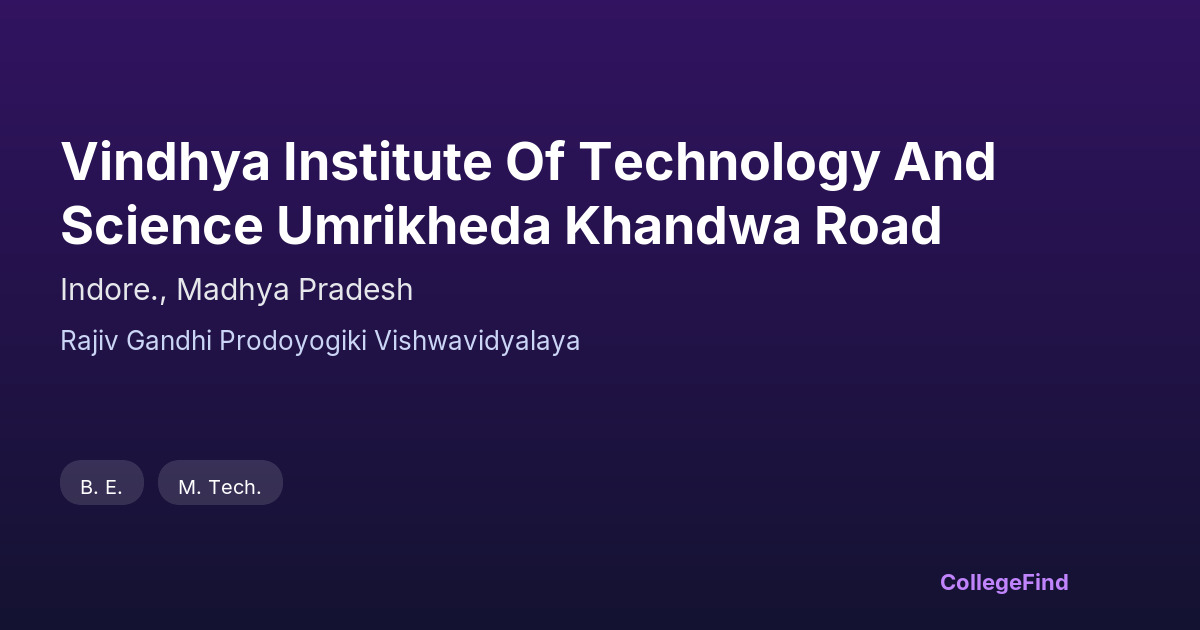 Vindhya Institute Of Technology And Science Umrikheda Khandwa Road

Indore., Madhya Pradesh

Rajiv Gandhi Prodoyogiki Vishwavidyalaya

B. E.

M. Tech.

CollegeFind